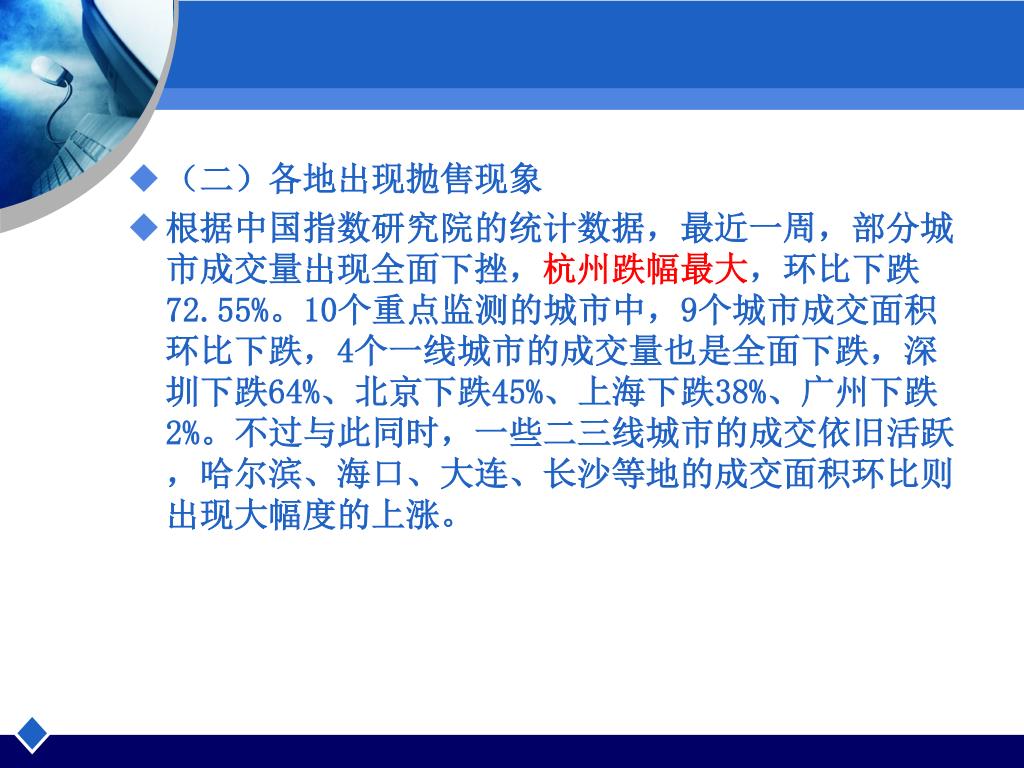 ◆（二）各地出现抛售现象

◆根据中国指数研究院的统计数据，最近一周，部分城市成交量出现全面下挫，杭州跌幅最大，环比下跌72.55%。10个重点监测的城市中，9个城市成交面积环比下跌，4个一线城市的成交量也是全面下跌，深圳下跌64%、北京下跌45%、上海下跌38%、广州下跌2%。不过与此同时，一些二三线城市的成交依旧活跃，哈尔滨、海口、大连、长沙等地的成交面积环比则出现大幅度的上涨。